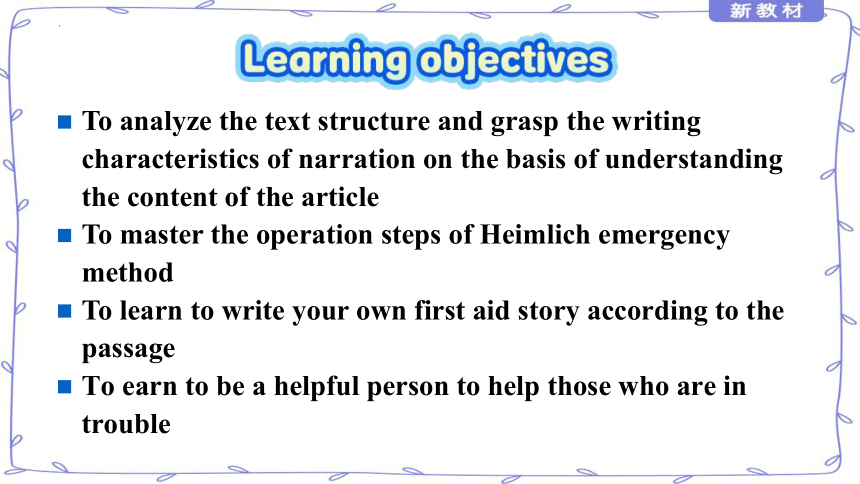 新教材

Learning objectives

■ To analyze the text structure and grasp the writing characteristics of narration on the basis of understanding the content of the article
■ To master the operation steps of Heimlich emergency method
■ To learn to write your own first aid story according to the passage
■ To earn to be a helpful person to help those who are in trouble